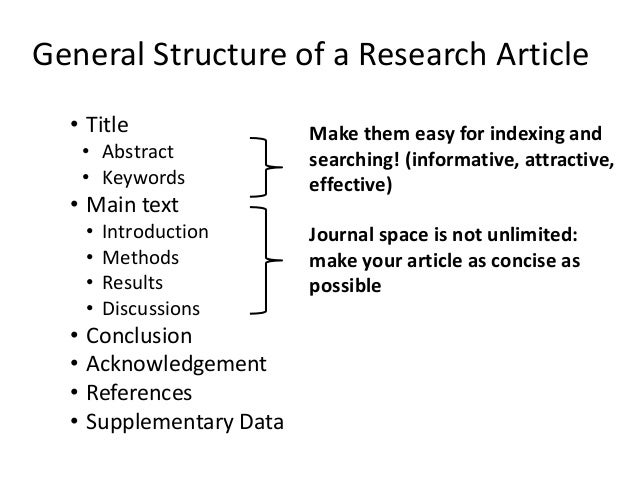 General Structure of a Research Article

• Title
  • Abstract
  • Keywords
• Main text
  • Introduction
  • Methods
  • Results
  • Discussions
• Conclusion
• Acknowledgement
• References
• Supplementary Data

Make them easy for indexing and searching! (informative, attractive, effective)

Journal space is not unlimited: make your article as concise as possible